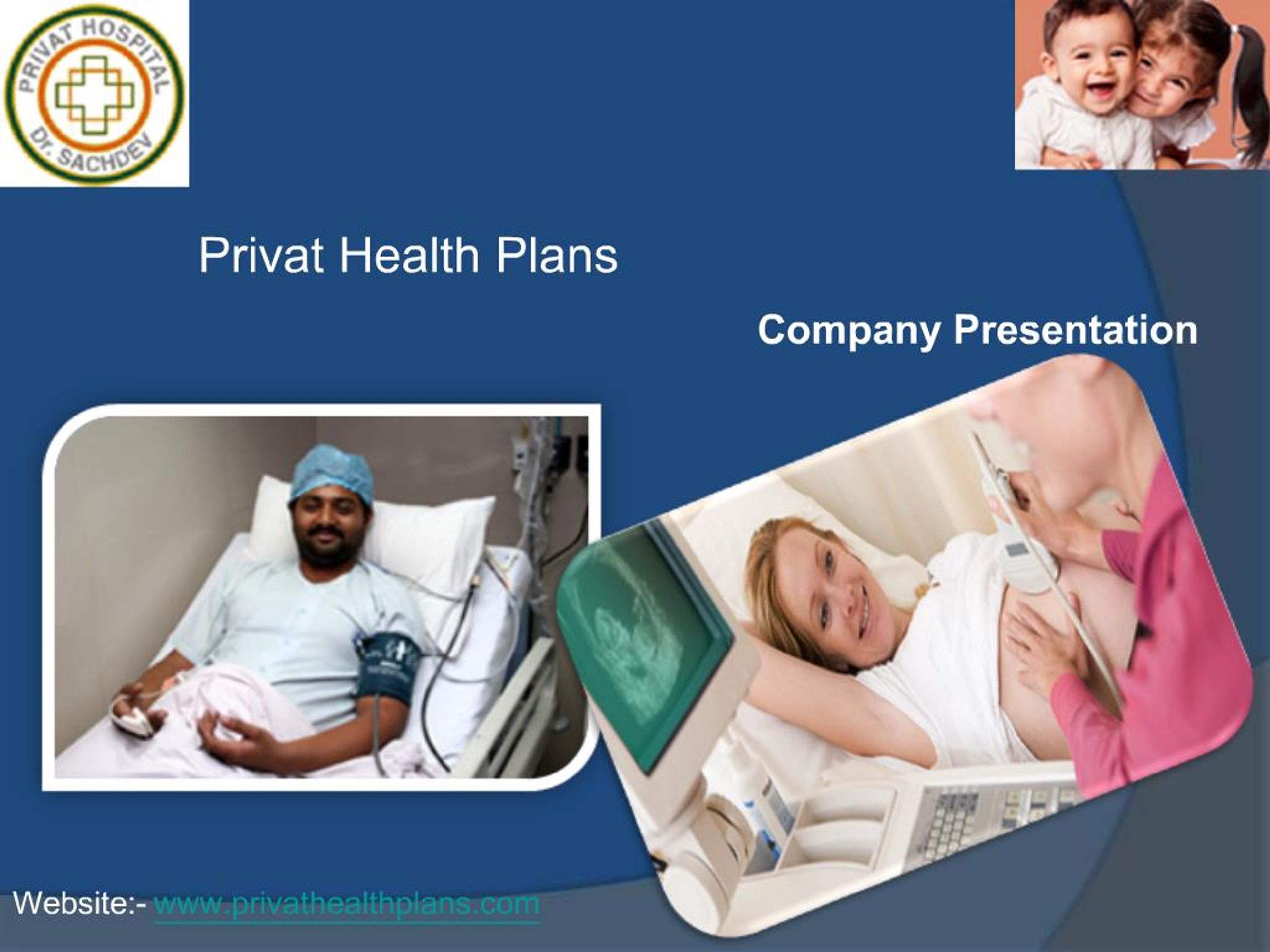 PRIVAT HOSPITAL
Dr. SACHDEV

Privat Health Plans

Company Presentation

Website:- www.privathealthplans.com